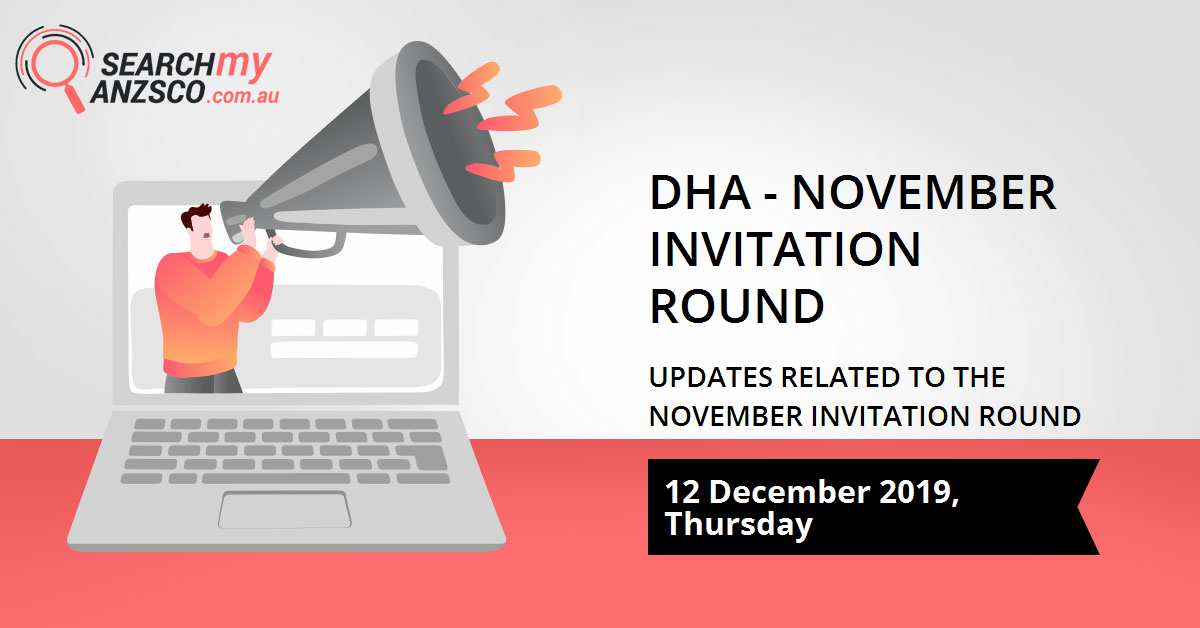 SEARCHmy ANZSCO.com.au

DHA - NOVEMBER INVITATION ROUND

UPDATES RELATED TO THE NOVEMBER INVITATION ROUND

12 December 2019, Thursday